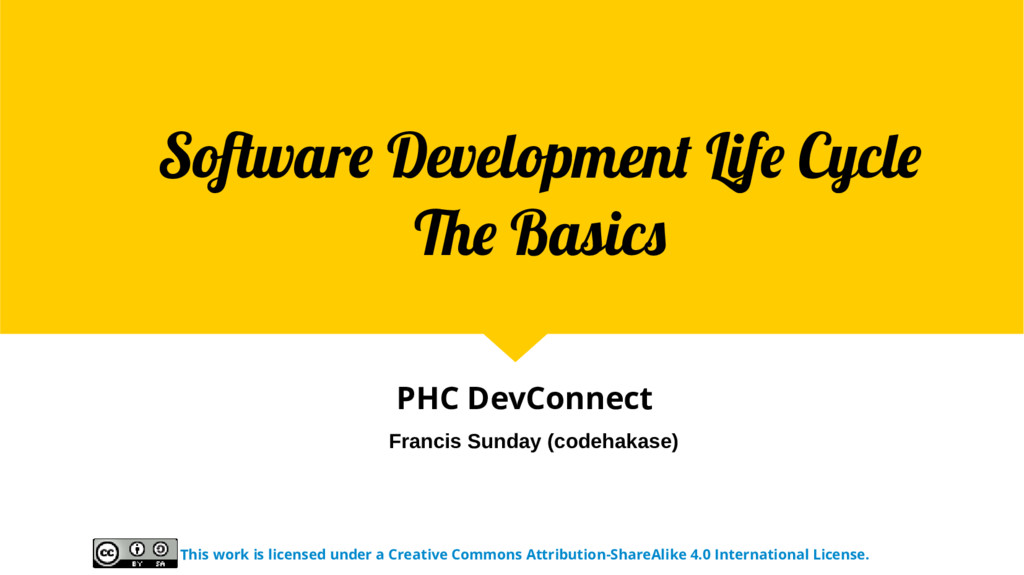 Software Development Life Cycle
The Basics

PHC DevConnect

Francis Sunday (codehakase)

cc BY SA This work is licensed under a Creative Commons Attribution-ShareAlike 4.0 International License.